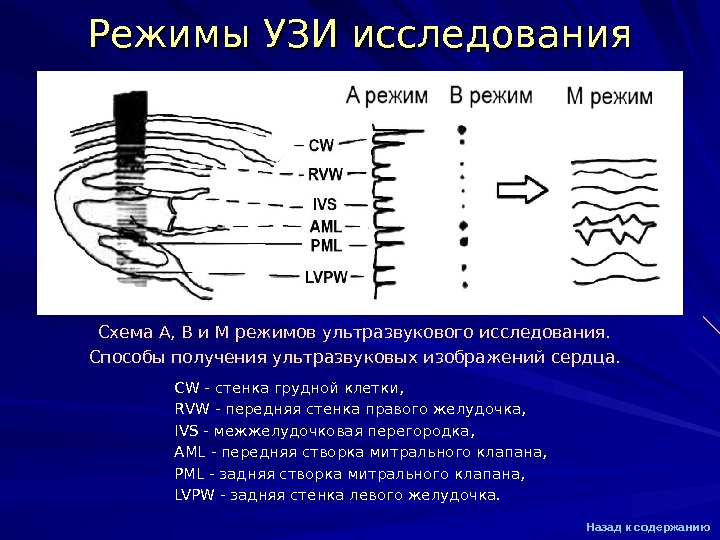 Режимы УЗИ исследования

А режим

В режим

М режим

CW

RVW

IVS

AML

PML

LVPW

Схема А, В и М режимов ультразвукового исследования. Способы получения ультразвуковых изображений сердца.

CW - стенка грудной клетки,
RVW - передняя стенка правого желудочка,
IVS - межжелудочковая перегородка,
AML - передняя створка митрального клапана,
PML - задняя створка митрального клапана,
LVPW - задняя стенка левого желудочка.

Назад к содержанию